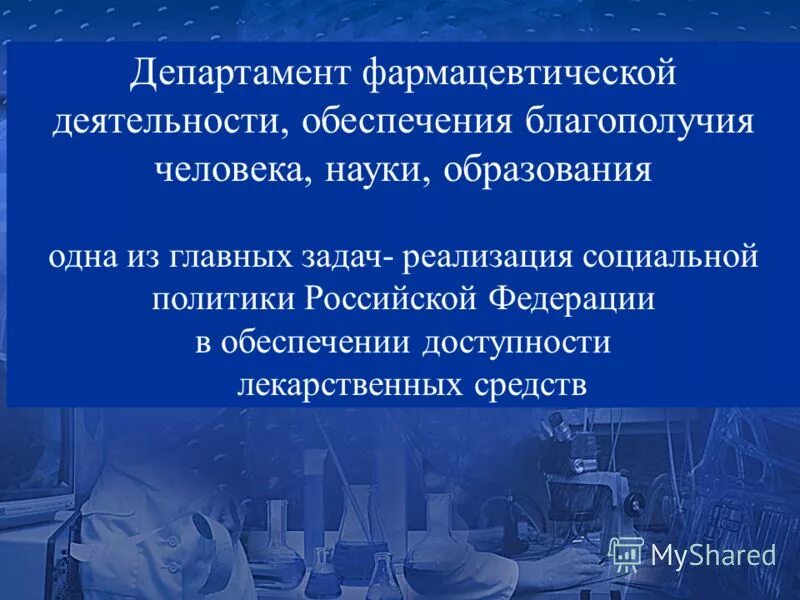 Департамент фармацевтической деятельности, обеспечения благополучия человека, науки, образования

одна из главных задач- реализация социальной политики Российской Федерации в обеспечении доступности лекарственных средств

MyShared